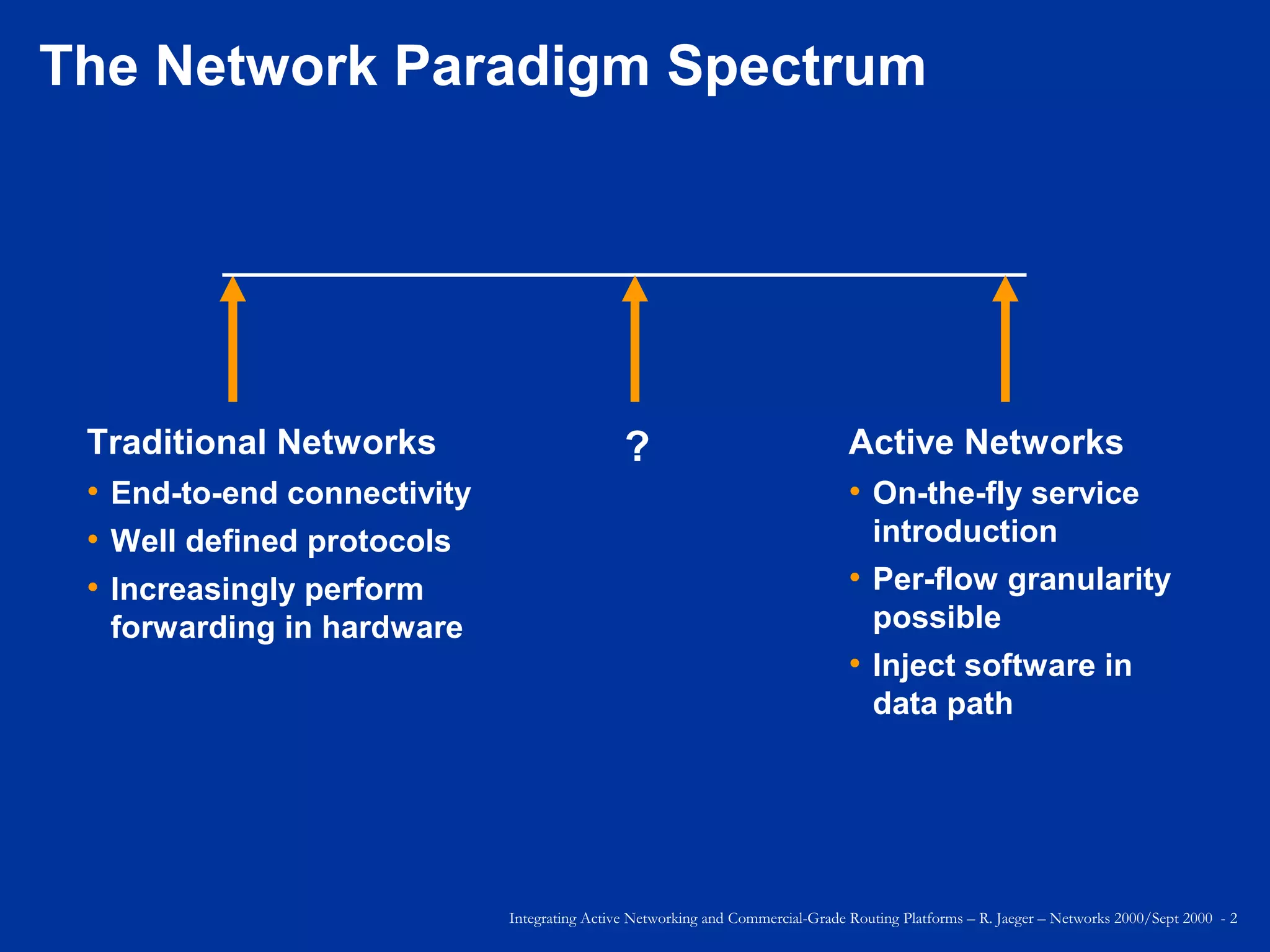 The Network Paradigm Spectrum

Traditional Networks
• End-to-end connectivity
• Well defined protocols
• Increasingly perform forwarding in hardware

?

Active Networks
• On-the-fly service introduction
• Per-flow granularity possible
• Inject software in data path

Integrating Active Networking and Commercial-Grade Routing Platforms – R. Jaeger – Networks 2000/Sept 2000 - 2